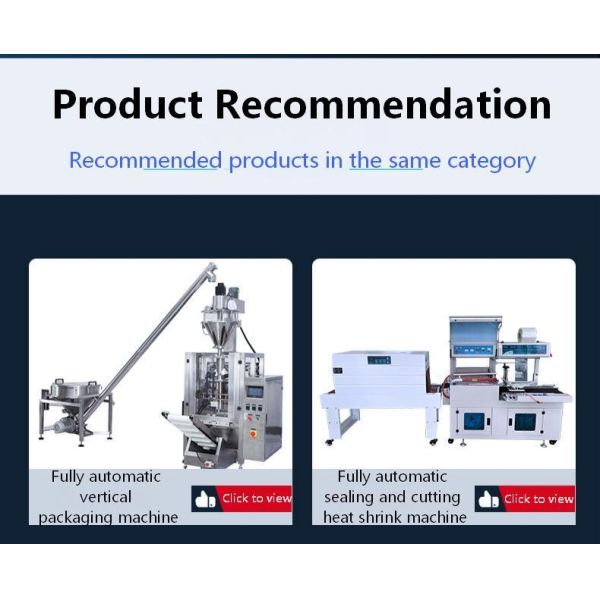 Product Recommendation

Recommended products in the same category

Fully automatic vertical packaging machine

Click to view

Fully automatic sealing and cutting heat shrink machine

Click to view